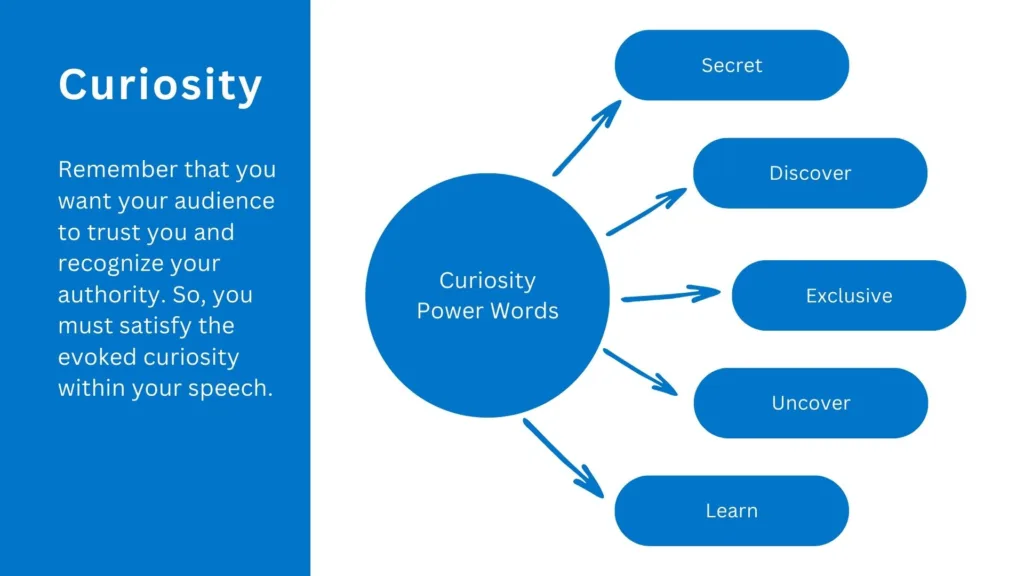 Curiosity

Remember that you want your audience to trust you and recognize your authority. So, you must satisfy the evoked curiosity within your speech.

Curiosity Power Words

Secret

Discover

Exclusive

Uncover

Learn